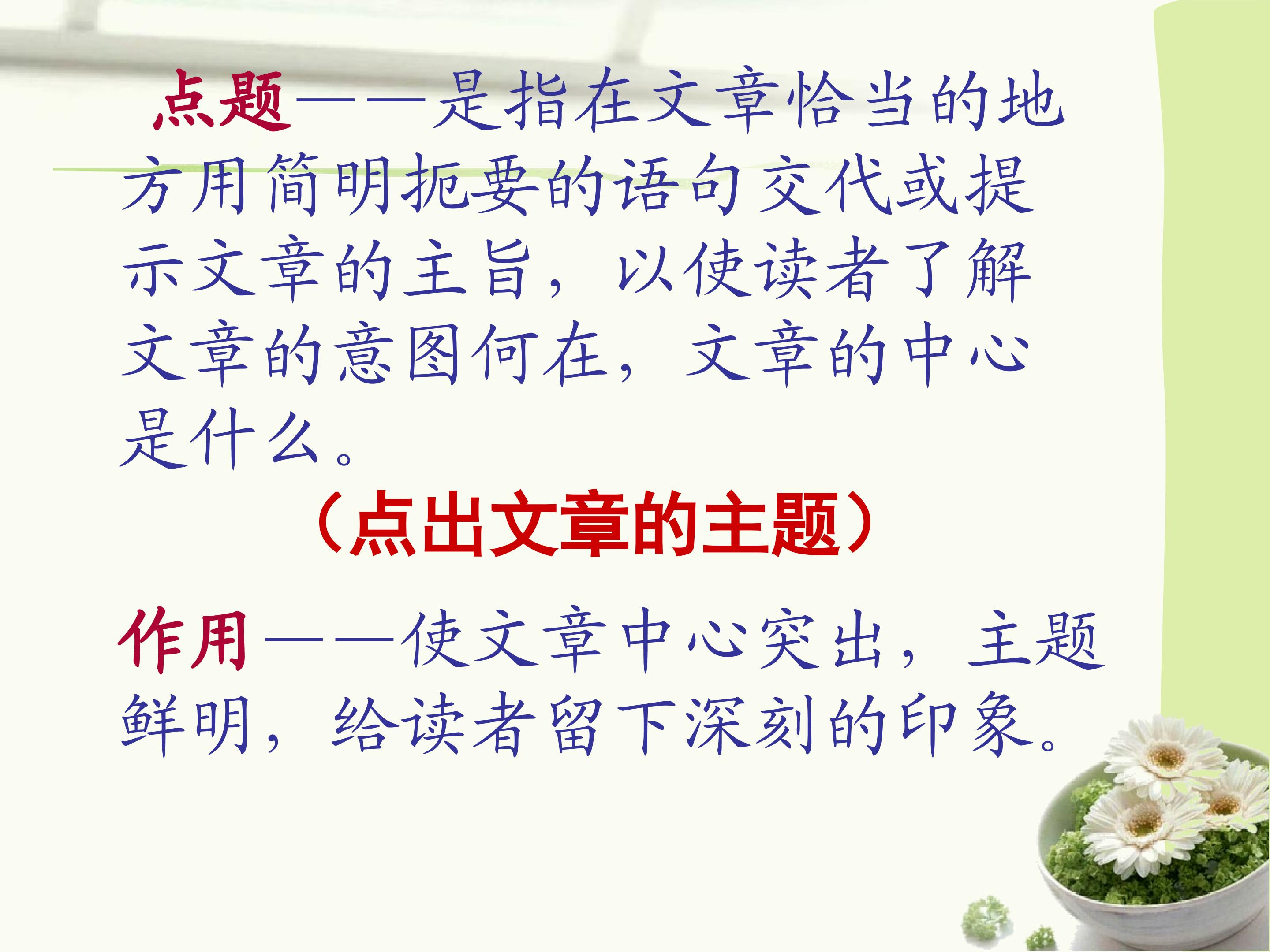 点题——是指在文章恰当的地方用简明扼要的语句交代或提示文章的主旨，以使读者了解文章的意图何在，文章的中心是什么。

（点出文章的主题）

作用——使文章中心突出，主题鲜明，给读者留下深刻的印象。